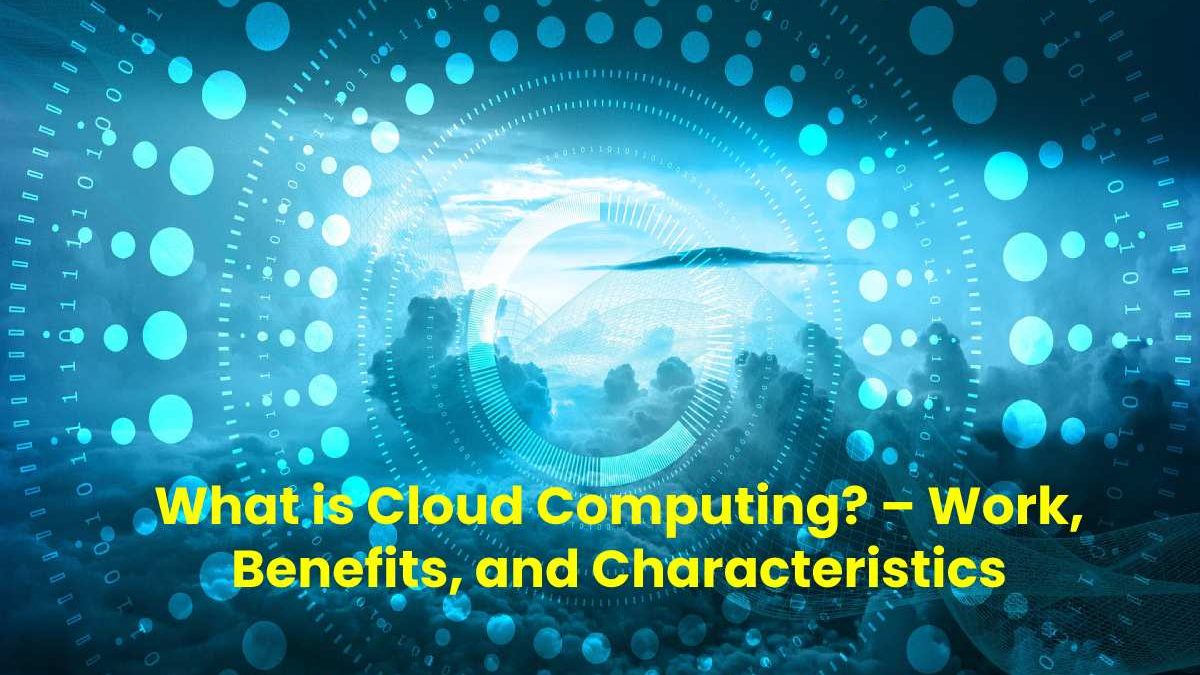 What is Cloud Computing? – Work, Benefits, and Characteristics